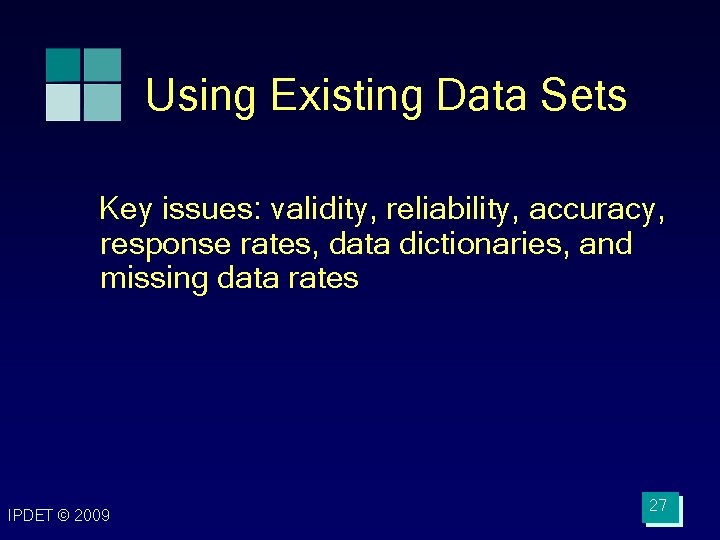 Using Existing Data Sets

Key issues: validity, reliability, accuracy, response rates, data dictionaries, and missing data rates

IPDET © 2009

27